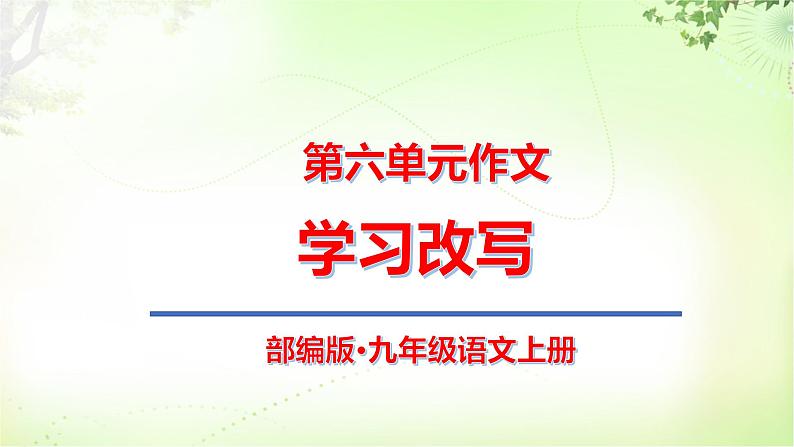 第六单元作文

学习改写

部编版·九年级语文上册